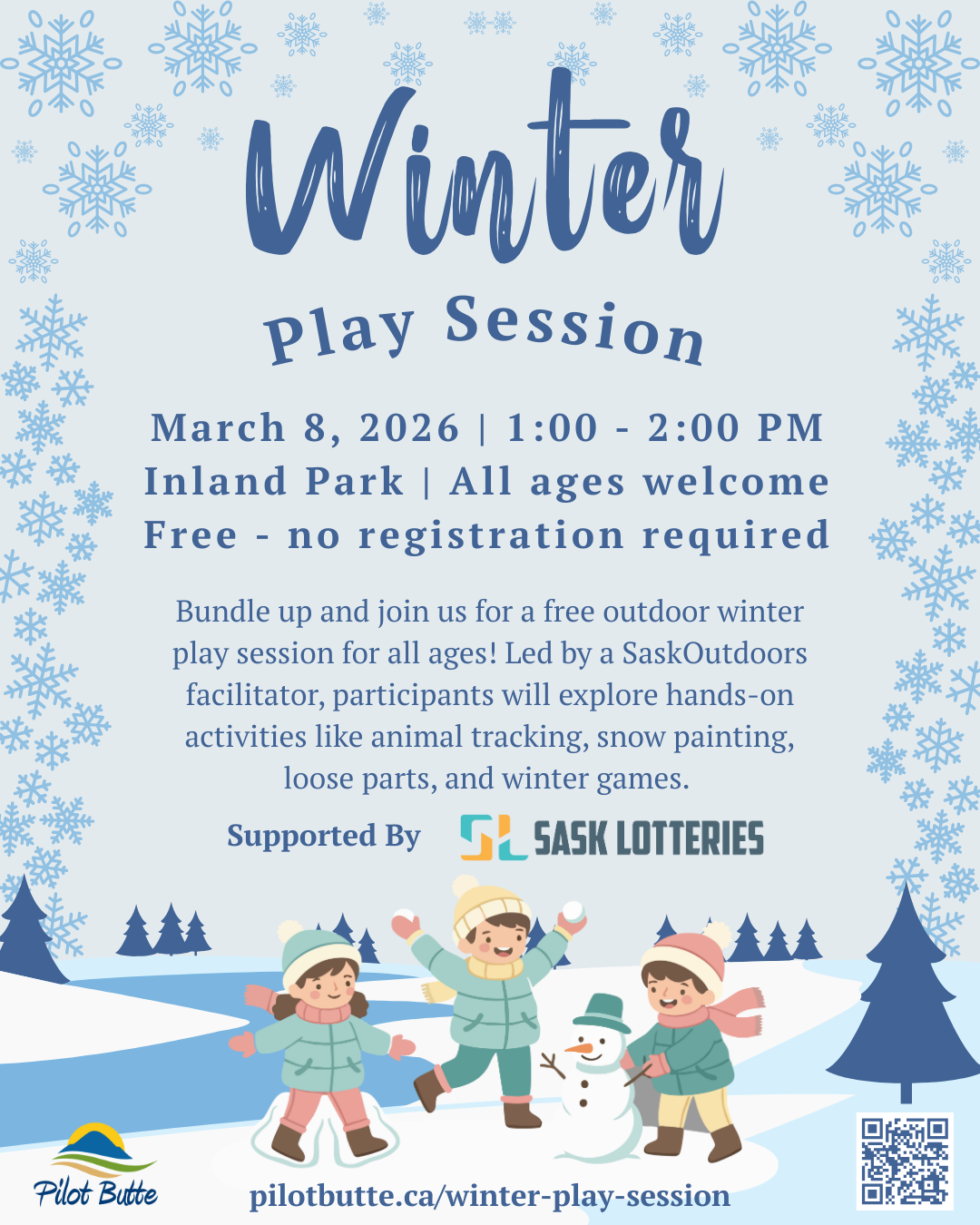 Winter

Play Session

March 8, 2026 | 1:00 - 2:00 PM
Inland Park | All ages welcome
Free - no registration required

Bundle up and join us for a free outdoor winter play session for all ages! Led by a SaskOutdoors facilitator, participants will explore hands-on activities like animal tracking, snow painting, loose parts, and winter games.

Supported By SL SASK LOTTERIES

Pilot Butte

pilotbutte.ca/winter-play-session